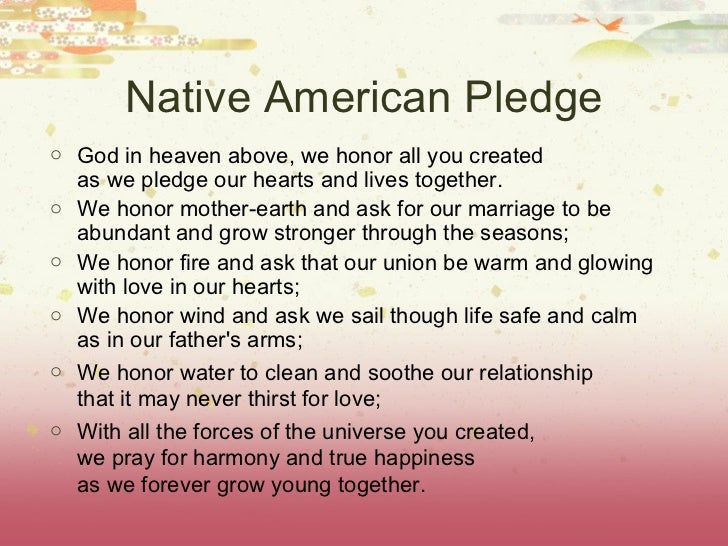 Native American Pledge

○ God in heaven above, we honor all you created as we pledge our hearts and lives together.

○ We honor mother-earth and ask for our marriage to be abundant and grow stronger through the seasons;

○ We honor fire and ask that our union be warm and glowing with love in our hearts;

○ We honor wind and ask we sail though life safe and calm as in our father's arms;

○ We honor water to clean and soothe our relationship that it may never thirst for love;

○ With all the forces of the universe you created, we pray for harmony and true happiness as we forever grow young together.